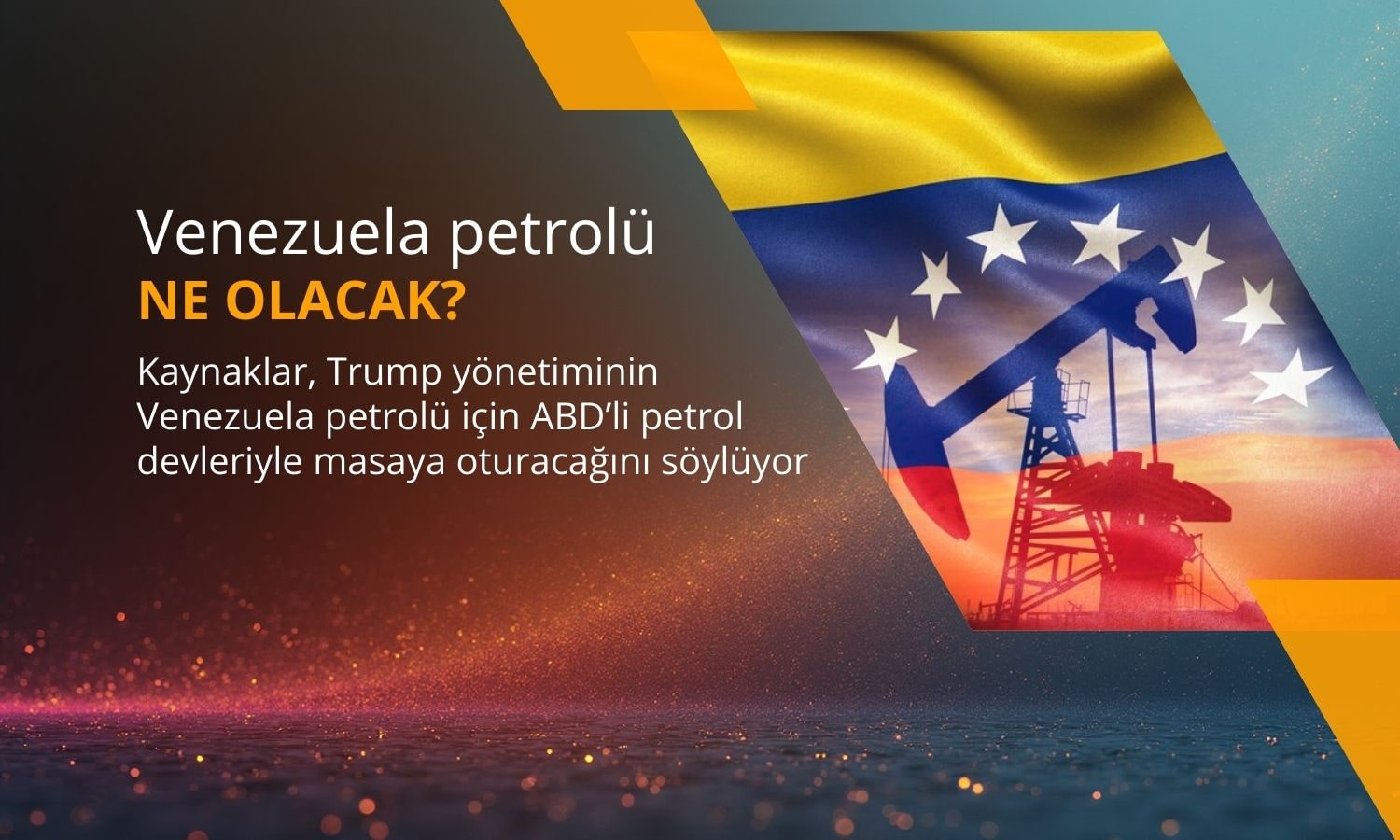 Venezuela petrolü
NE OLACAK?

Kaynaklar, Trump yönetiminin Venezuela petrolü için ABD'li petrol devleriyle masaya oturacağını söylüyor